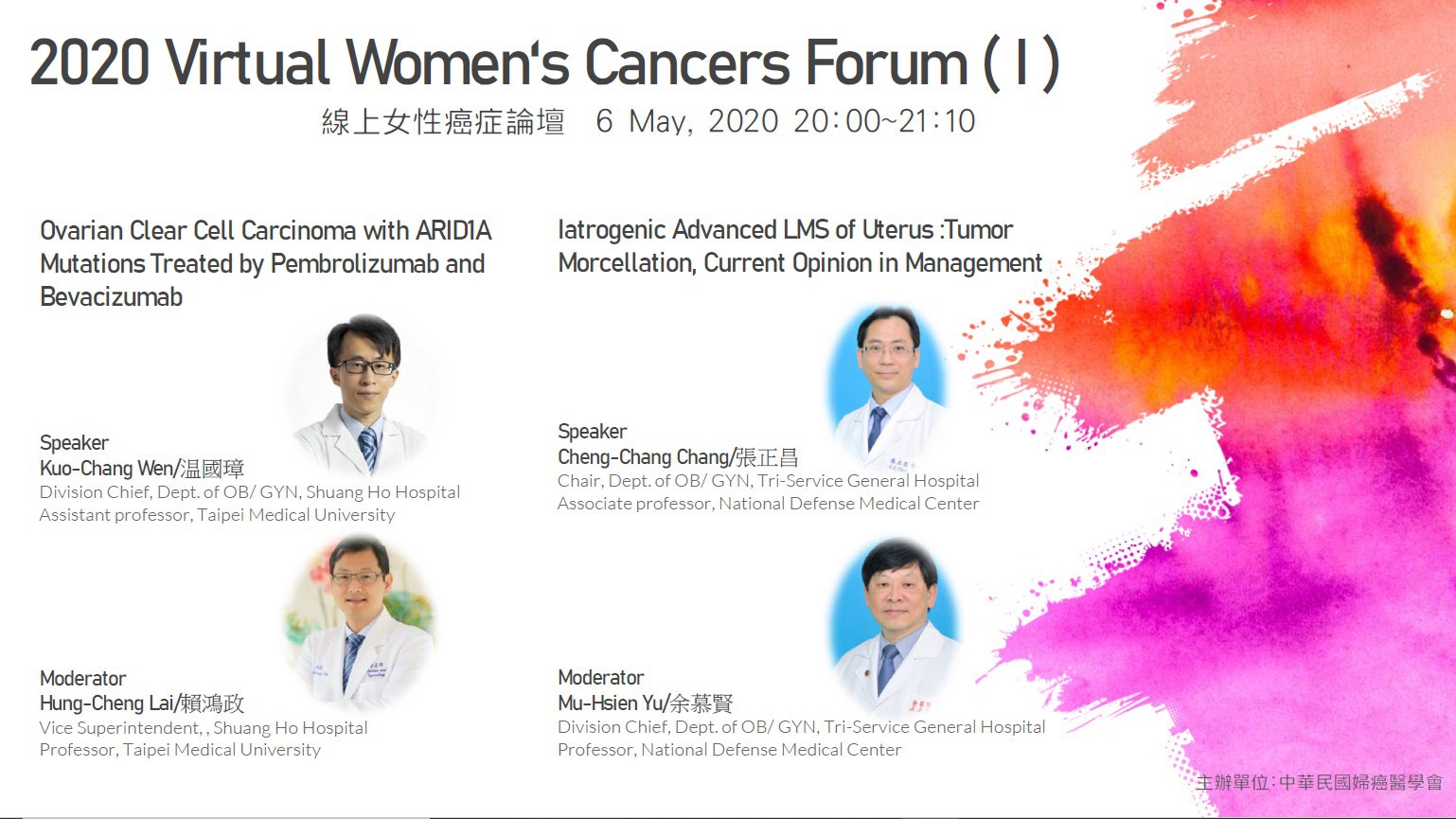 2020 Virtual Women's Cancers Forum ( I )

線上女性癌症論壇 6 May, 2020 20:00~21:10

Ovarian Clear Cell Carcinoma with ARID1A Mutations Treated by Pembrolizumab and Bevacizumab

Speaker
Kuo-Chang Wen/温國璋
Division Chief, Dept. of OB/ GYN, Shuang Ho Hospital
Assistant professor, Taipei Medical University

Moderator
Hung-Cheng Lai/賴鴻政
Vice Superintendent, , Shuang Ho Hospital
Professor, Taipei Medical University

Iatrogenic Advanced LMS of Uterus :Tumor Morcellation, Current Opinion in Management

Speaker
Cheng-Chang Chang/張正昌
Chair, Dept. of OB/ GYN, Tri-Service General Hospital
Associate professor, National Defense Medical Center

Moderator
Mu-Hsien Yu/余慕賢
Division Chief, Dept. of OB/ GYN, Tri-Service General Hospital
Professor, National Defense Medical Center

主辦單位:中華民國婦癌醫學會